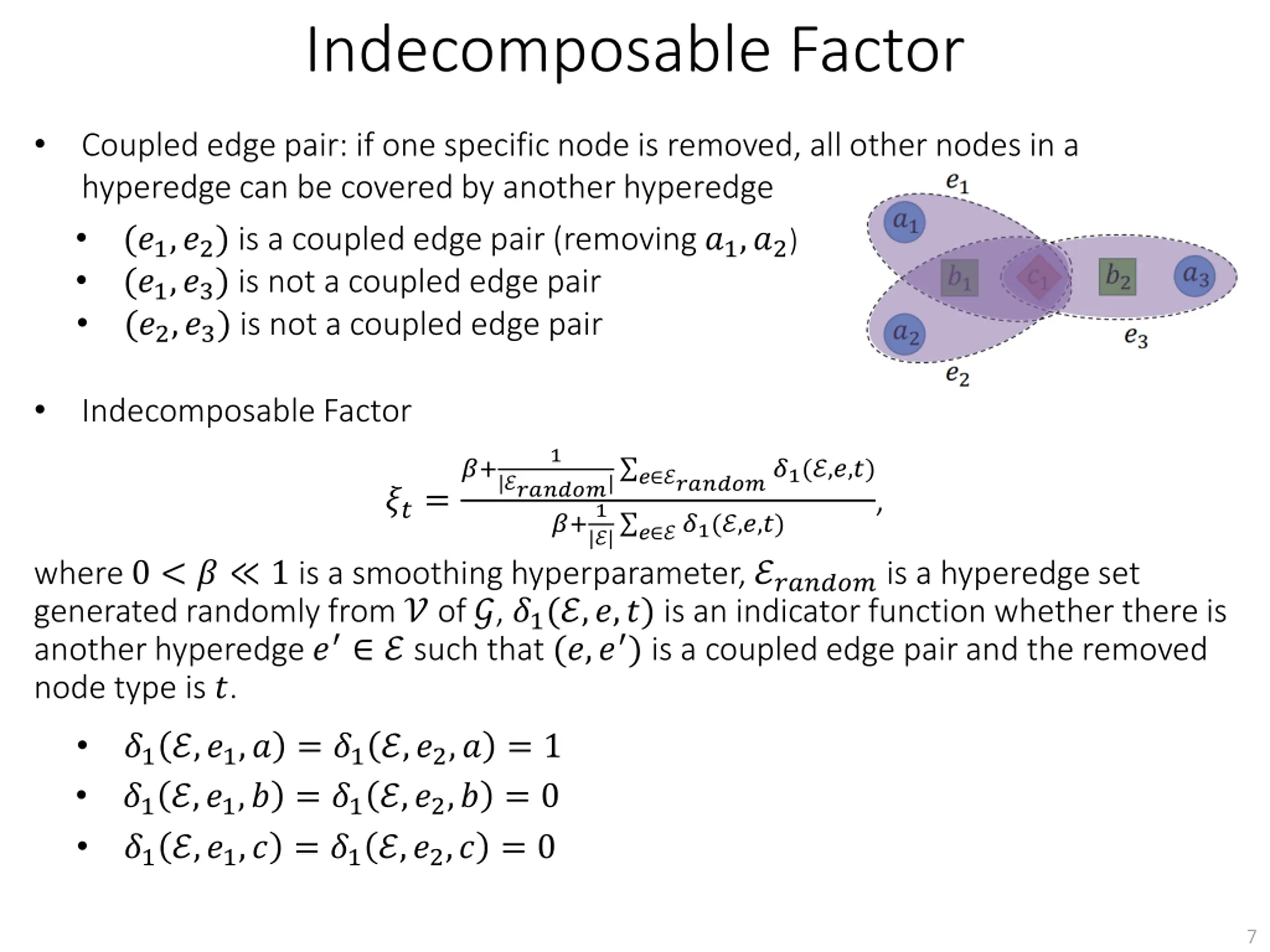 Indecomposable Factor

• Coupled edge pair: if one specific node is removed, all other nodes in a hyperedge can be covered by another hyperedge

• $(e_1, e_2)$ is a coupled edge pair (removing $a_1, a_2$)
• $(e_1, e_3)$ is not a coupled edge pair
• $(e_2, e_3)$ is not a coupled edge pair

$e_1$
$a_1$
$b_1$
$c_1$
$b_2$
$a_3$
$a_2$
$e_3$
$e_2$

• Indecomposable Factor

$\xi_t = \frac{\beta + \frac{1}{|\mathcal{E}_{random}|} \sum_{e \in \mathcal{E}_{random}} \delta_1(\mathcal{E}, e, t)}{\beta + \frac{1}{|\mathcal{E}|} \sum_{e \in \mathcal{E}} \delta_1(\mathcal{E}, e, t)},$

where $0 < \beta \ll 1$ is a smoothing hyperparameter, $\mathcal{E}_{random}$ is a hyperedge set generated randomly from $\mathcal{V}$ of $\mathcal{G}$, $\delta_1(\mathcal{E}, e, t)$ is an indicator function whether there is another hyperedge $e' \in \mathcal{E}$ such that $(e, e')$ is a coupled edge pair and the removed node type is $t$.

• $\delta_1(\mathcal{E}, e_1, a) = \delta_1(\mathcal{E}, e_2, a) = 1$
• $\delta_1(\mathcal{E}, e_1, b) = \delta_1(\mathcal{E}, e_2, b) = 0$
• $\delta_1(\mathcal{E}, e_1, c) = \delta_1(\mathcal{E}, e_2, c) = 0$

7